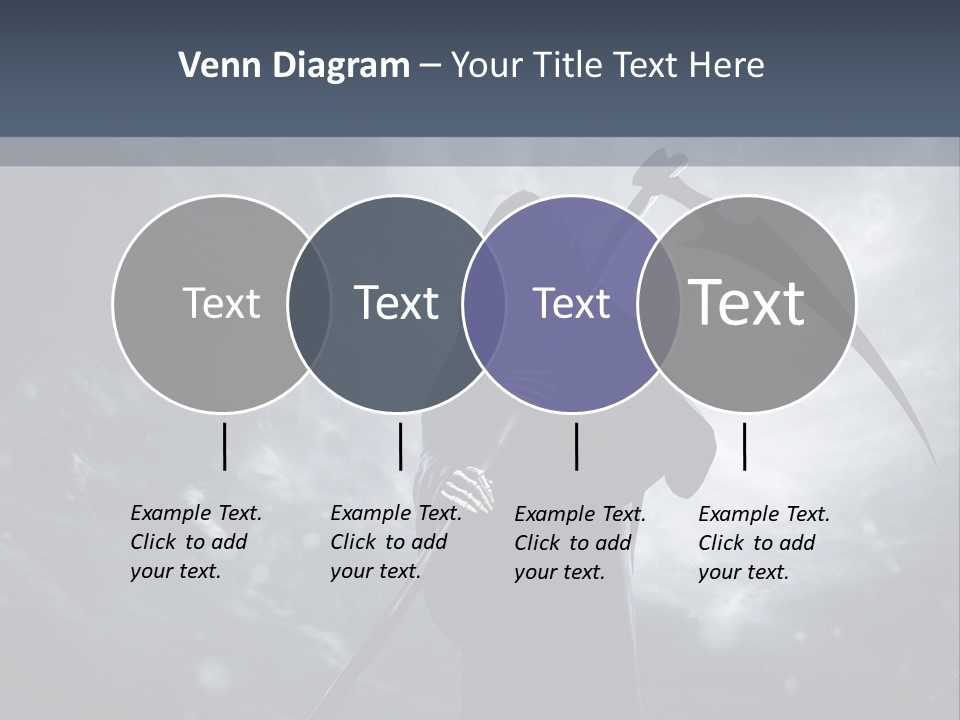 Venn Diagram – Your Title Text Here

Text

Text

Text

Text

Example Text. Click to add your text.

Example Text. Click to add your text.

Example Text. Click to add your text.

Example Text. Click to add your text.